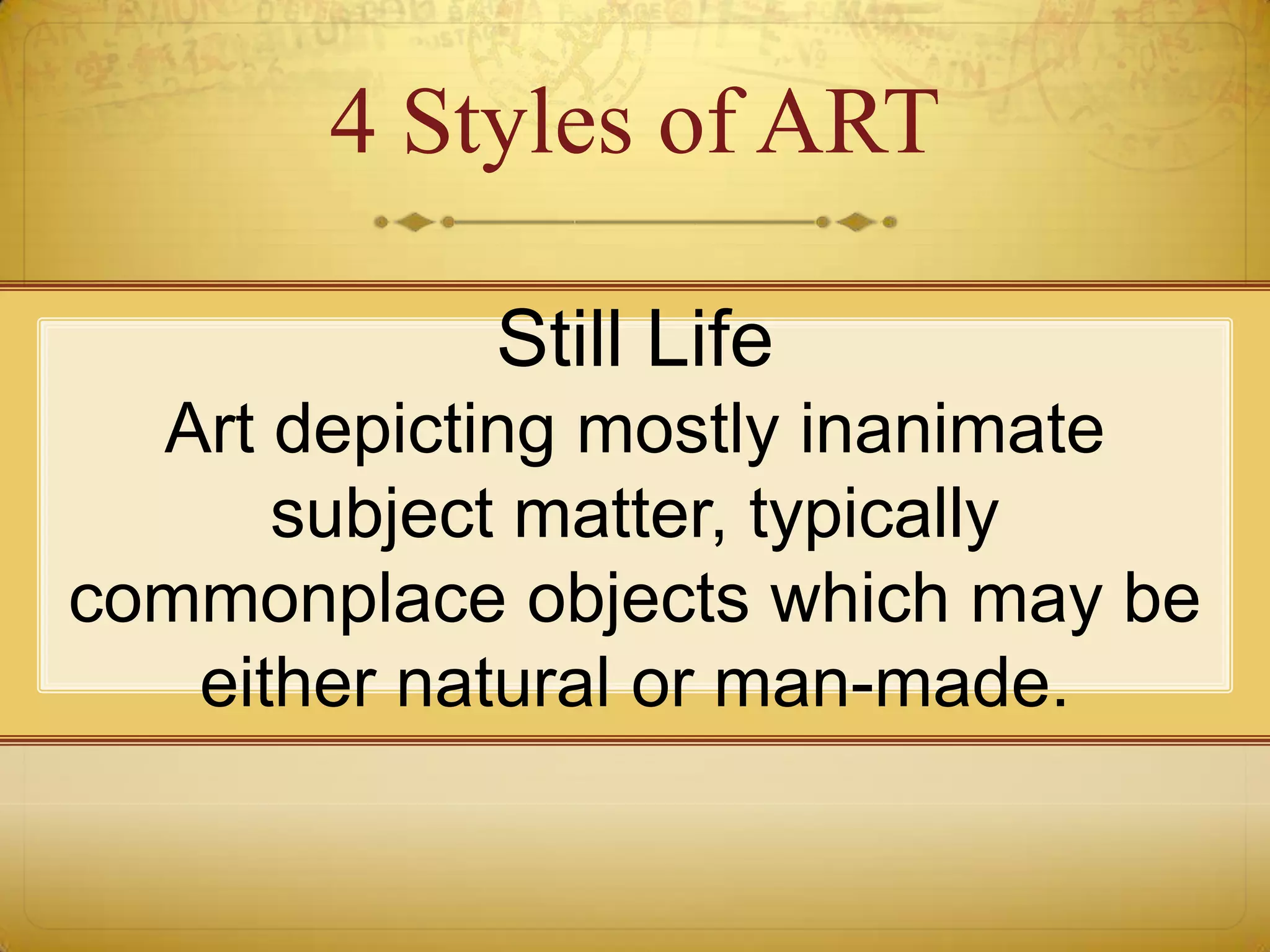 4 Styles of ART

Still Life
Art depicting mostly inanimate subject matter, typically commonplace objects which may be either natural or man-made.